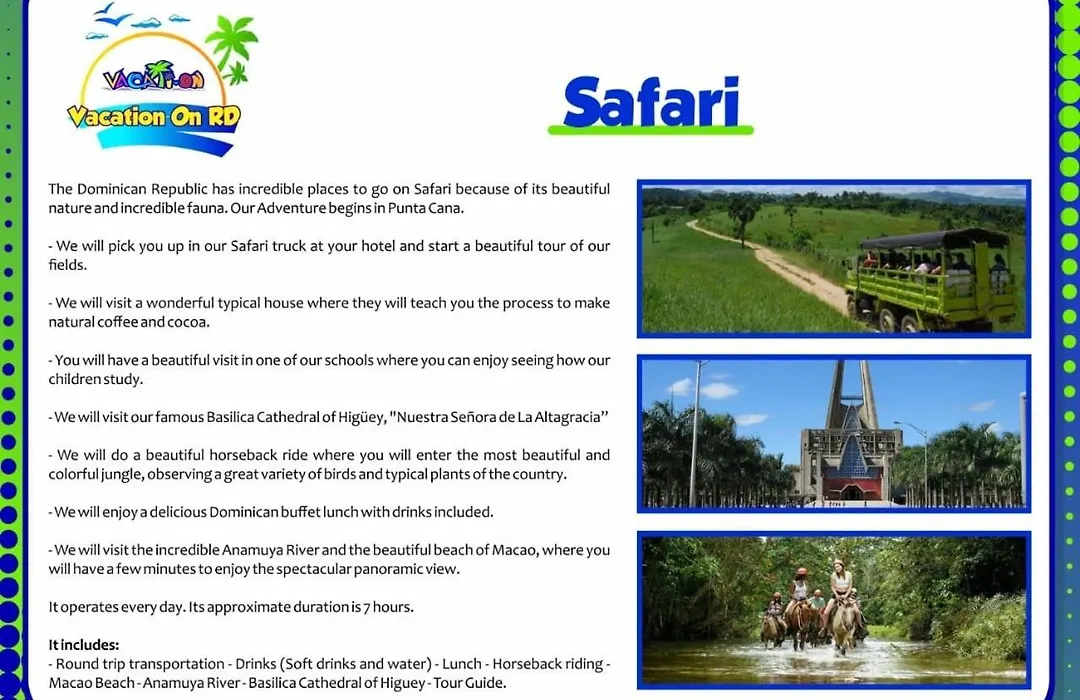 VACATI-ON
Vacation On RD

Safari

The Dominican Republic has incredible places to go on Safari because of its beautiful nature and incredible fauna. Our Adventure begins in Punta Cana.

- We will pick you up in our Safari truck at your hotel and start a beautiful tour of our fields.

- We will visit a wonderful typical house where they will teach you the process to make natural coffee and cocoa.

- You will have a beautiful visit in one of our schools where you can enjoy seeing how our children study.

- We will visit our famous Basilica Cathedral of Higüey, "Nuestra Señora de La Altagracia"

- We will do a beautiful horseback ride where you will enter the most beautiful and colorful jungle, observing a great variety of birds and typical plants of the country.

- We will enjoy a delicious Dominican buffet lunch with drinks included.

- We will visit the incredible Anamuya River and the beautiful beach of Macao, where you will have a few minutes to enjoy the spectacular panoramic view.

It operates every day. Its approximate duration is 7 hours.

It includes:
- Round trip transportation - Drinks (Soft drinks and water) - Lunch - Horseback riding - Macao Beach - Anamuya River - Basilica Cathedral of Higuey - Tour Guide.